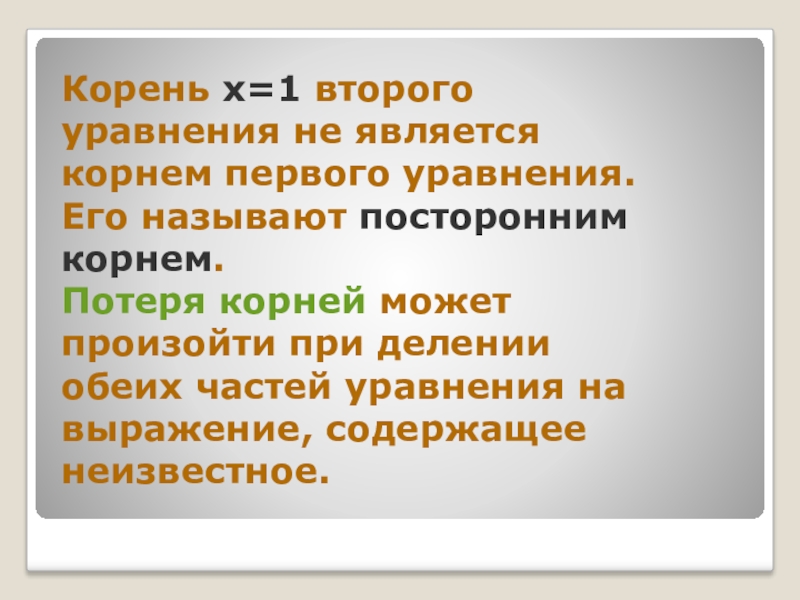 Корень $x=1$ второго уравнения не является корнем первого уравнения. Его называют посторонним корнем.

Потеря корней может произойти при делении обеих частей уравнения на выражение, содержащее неизвестное.